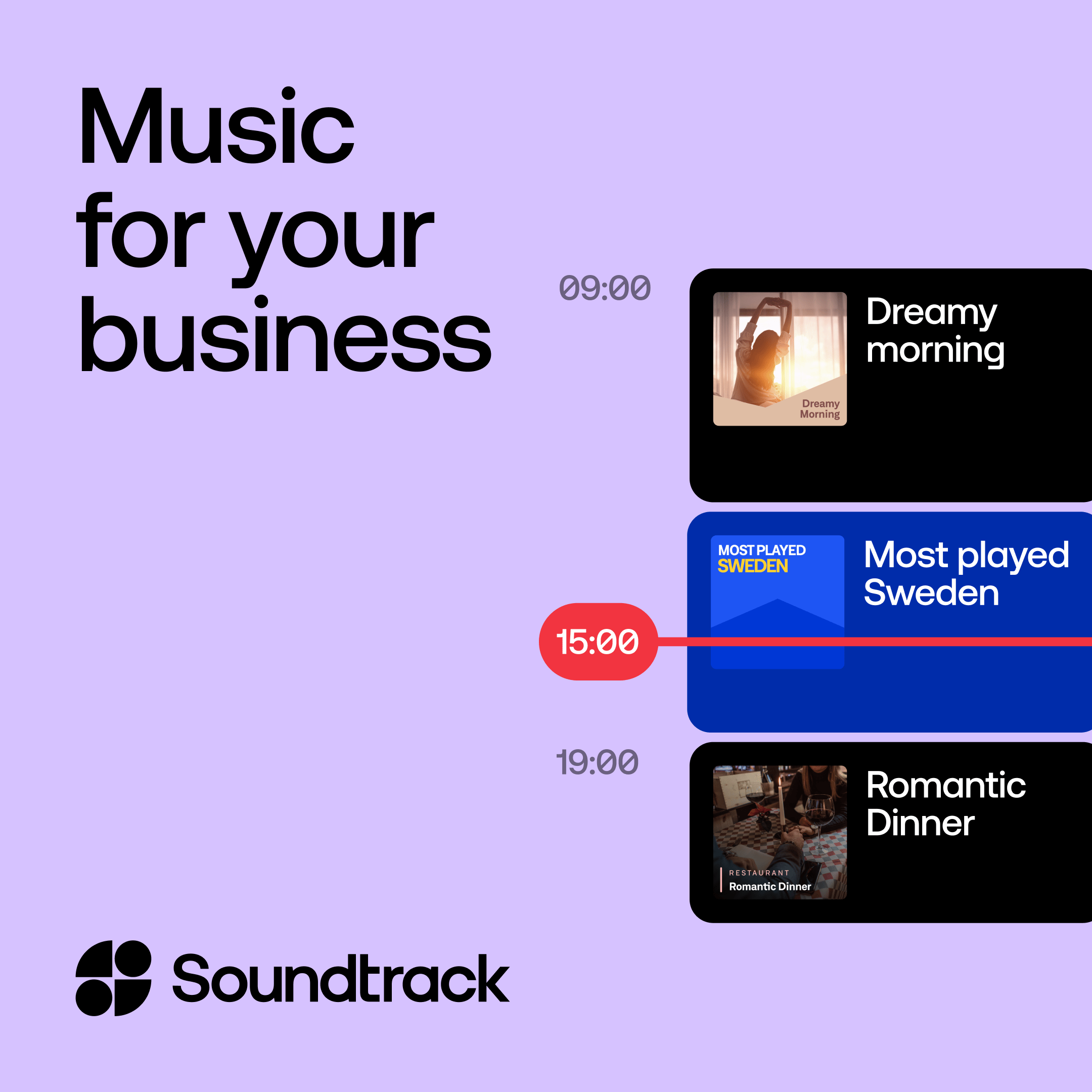 Music
for your
business

09:00

Dreamy
Morning

Dreamy
morning

MOST PLAYED
SWEDEN

Most played
Sweden

15:00

19:00

RESTAURANT
Romantic Dinner

Romantic
Dinner

Soundtrack